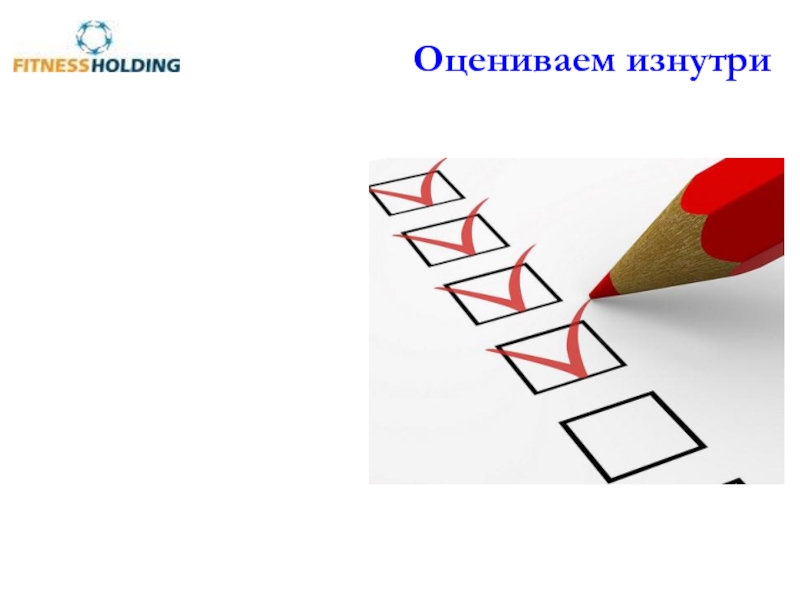 FITNESSHOLDING

Оцениваем изнутри